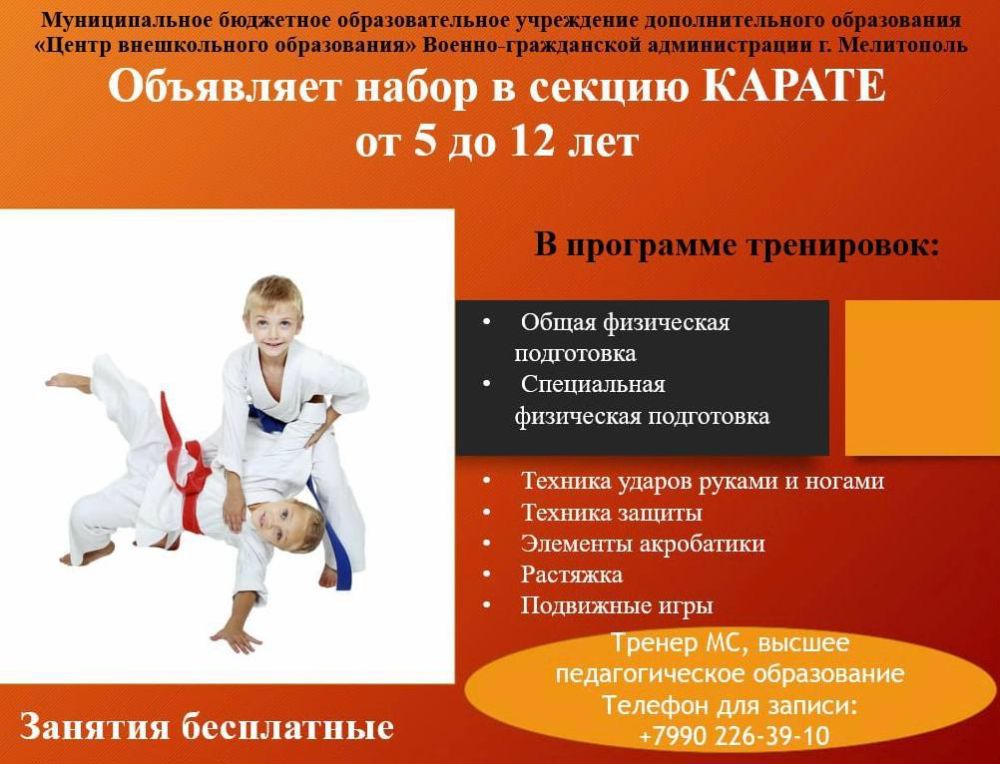 Муниципальное бюджетное образовательное учреждение дополнительного образования «Центр внешкольного образования» Военно-гражданской администрации г. Мелитополь

Объявляет набор в секцию КАРАТЕ от 5 до 12 лет

В программе тренировок:

• Общая физическая подготовка
• Специальная физическая подготовка
• Техника ударов руками и ногами
• Техника защиты
• Элементы акробатики
• Растяжка
• Подвижные игры

Тренер МС, высшее педагогическое образование
Телефон для записи:
+7990 226-39-10

Занятия бесплатные